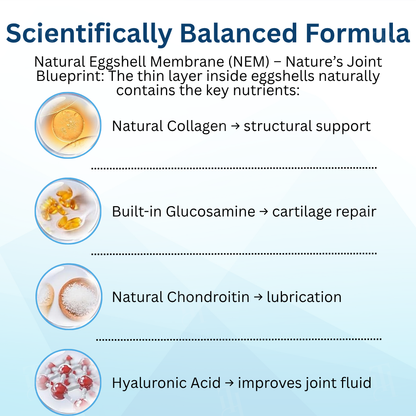 Scientifically Balanced Formula

Natural Eggshell Membrane (NEM) – Nature's Joint Blueprint: The thin layer inside eggshells naturally contains the key nutrients:

Natural Collagen → structural support

Built-in Glucosamine → cartilage repair

Natural Chondroitin → lubrication

Hyaluronic Acid → improves joint fluid